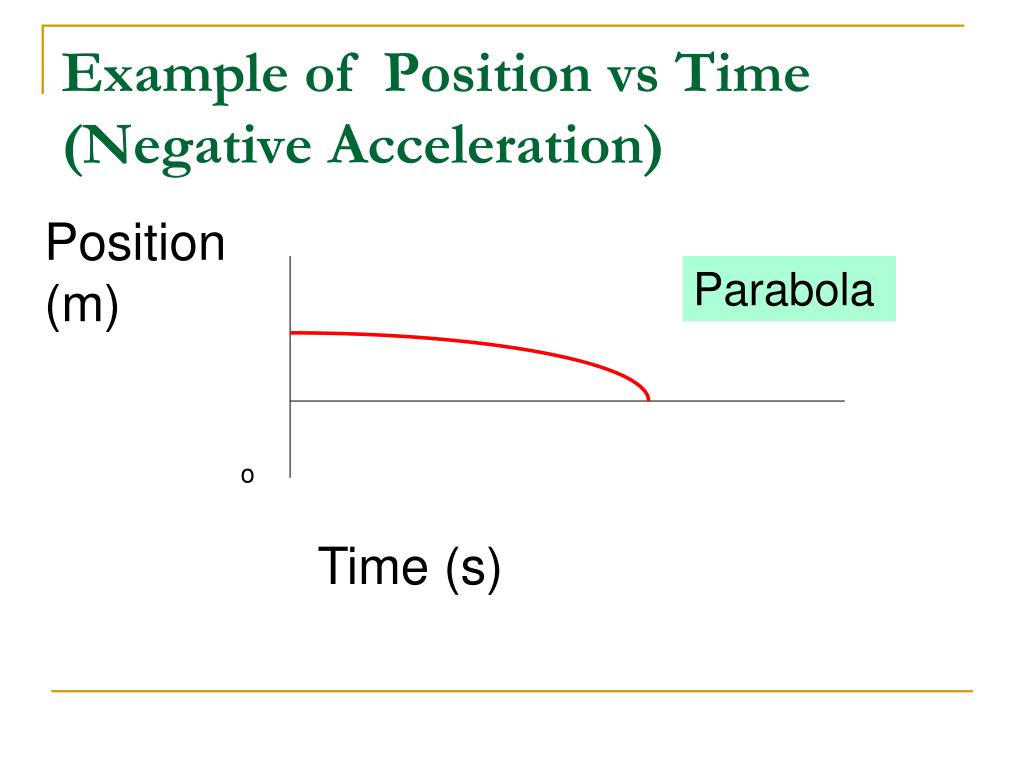 Example of Position vs Time (Negative Acceleration)

Position (m)

Parabola

o

Time (s)